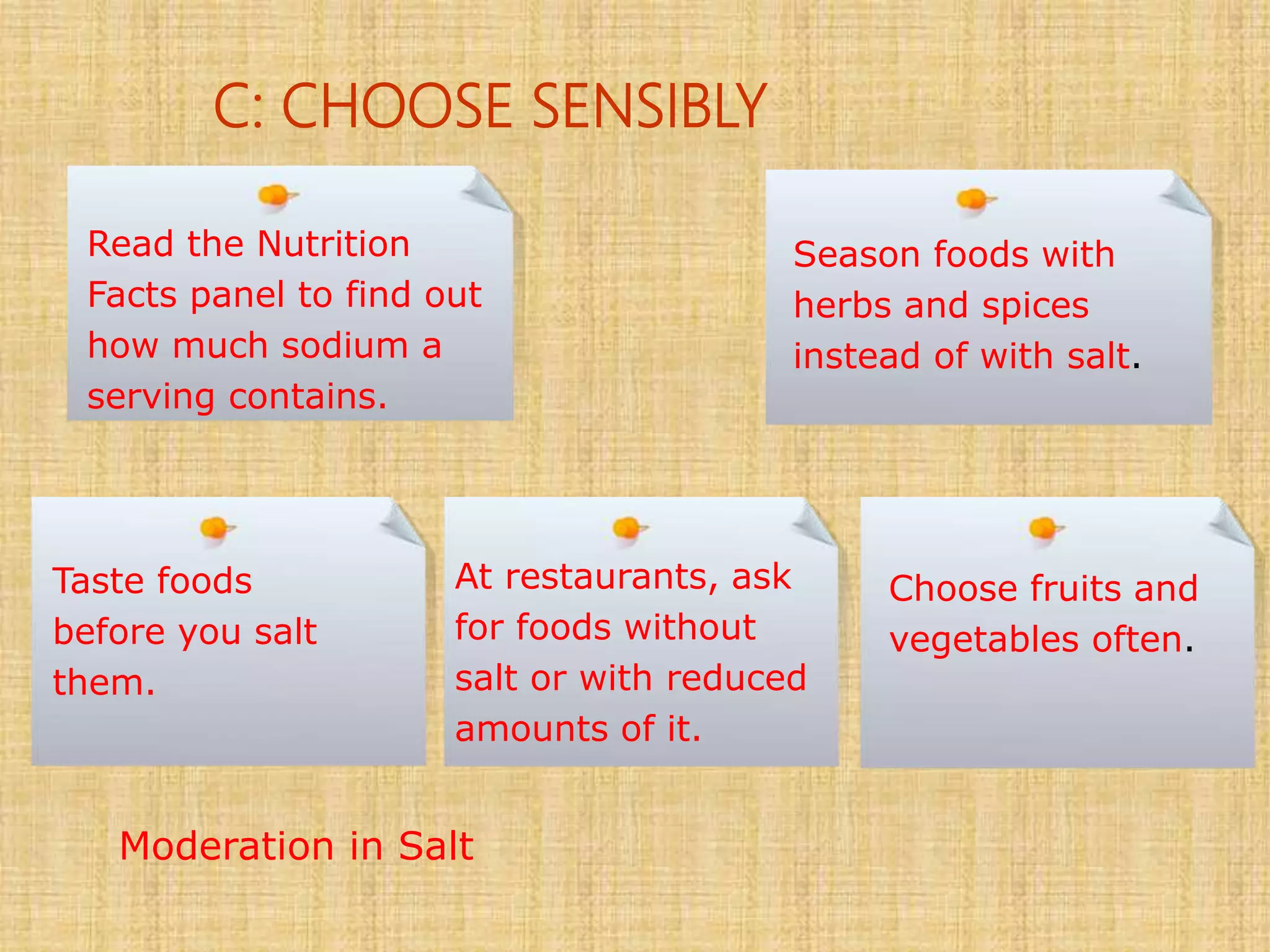 C: CHOOSE SENSIBLY

Read the Nutrition Facts panel to find out how much sodium a serving contains.

Season foods with herbs and spices instead of with salt.

Taste foods before you salt them.

At restaurants, ask for foods without salt or with reduced amounts of it.

Choose fruits and vegetables often.

Moderation in Salt